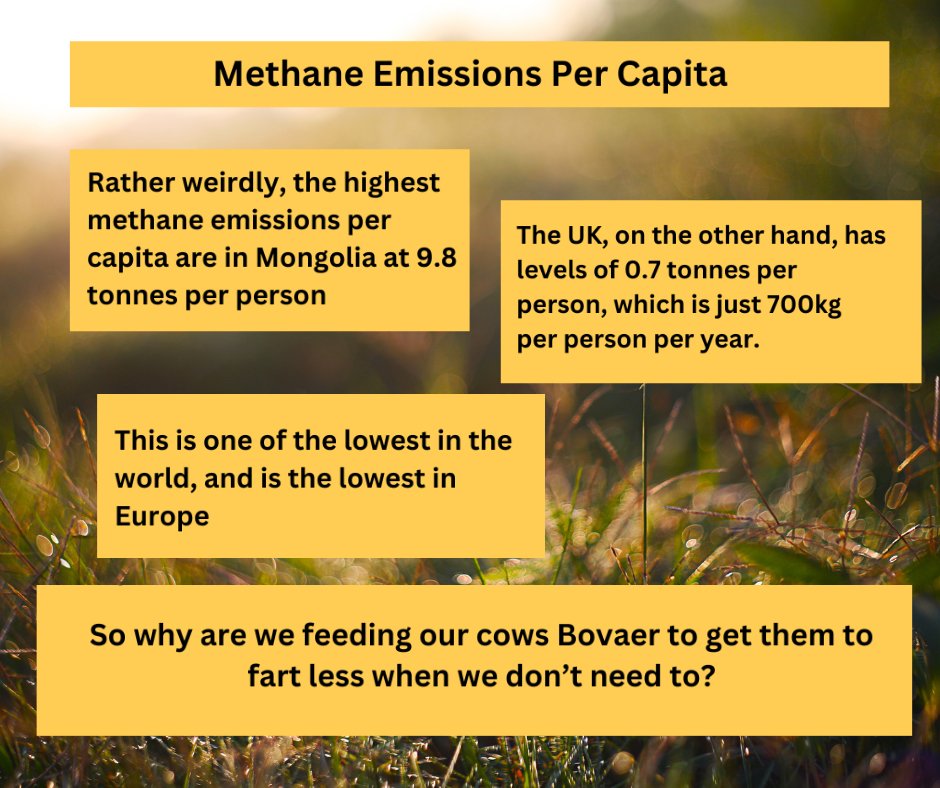 Methane Emissions Per Capita

Rather weirdly, the highest methane emissions per capita are in Mongolia at 9.8 tonnes per person

The UK, on the other hand, has levels of 0.7 tonnes per person, which is just 700kg per person per year.

This is one of the lowest in the world, and is the lowest in Europe

So why are we feeding our cows Bovaer to get them to fart less when we don't need to?